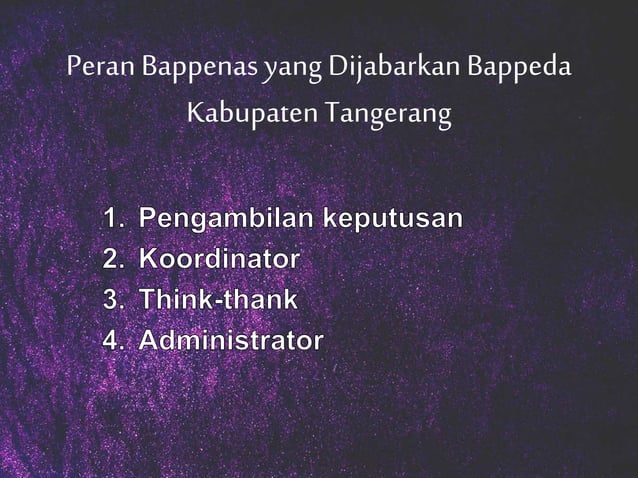 Peran Bappenas yang Dijabarkan Bappeda Kabupaten Tangerang

1. Pengambilan keputusan
2. Koordinator
3. Think-thank
4. Administrator